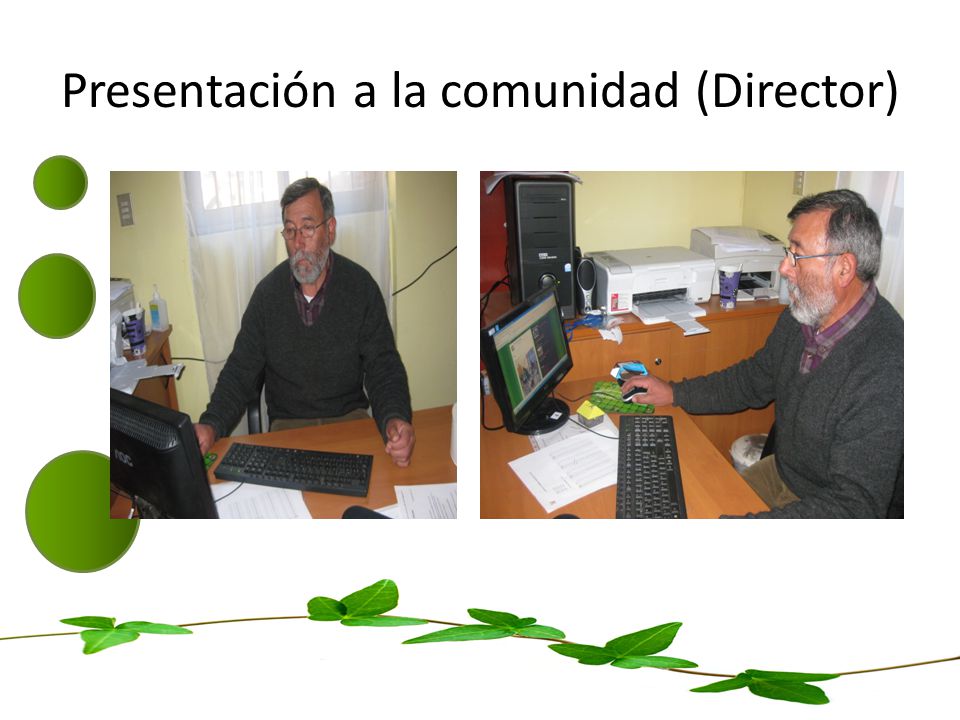 Presentación a la comunidad (Director)